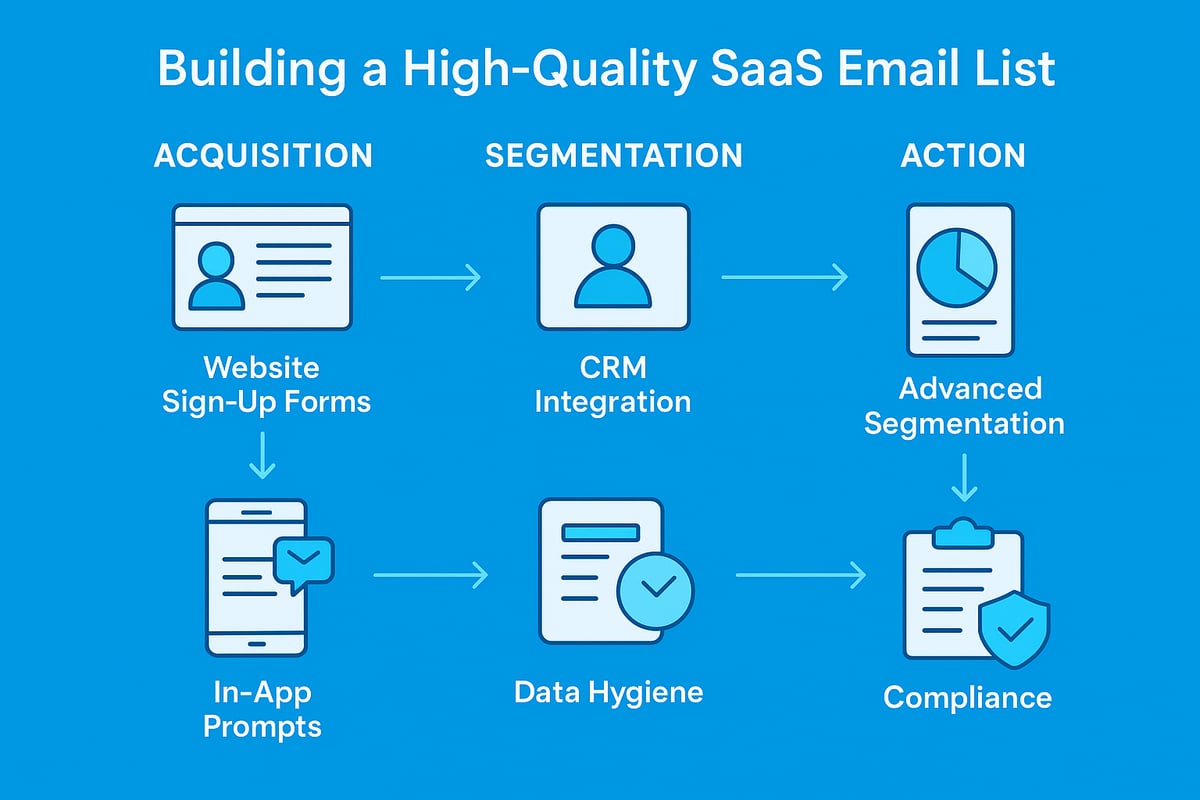 Building a High-Quality SaaS Email List

ACQUISITION

SEGMENTATION

ACTION

Website Sign-Up Forms

CRM Integration

Advanced Segmentation

In-App Prompts

Data Hygiene

Compliance